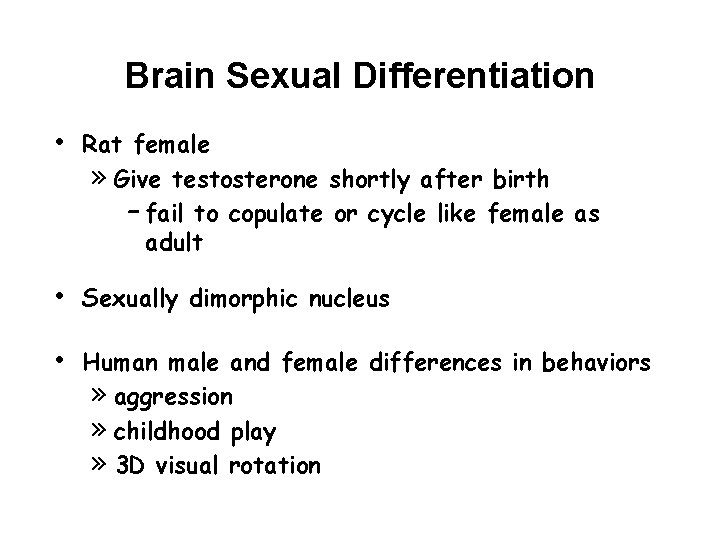 Brain Sexual Differentiation

• Rat female
 » Give testosterone shortly after birth
  – fail to copulate or cycle like female as adult

• Sexually dimorphic nucleus

• Human male and female differences in behaviors
 » aggression
 » childhood play
 » 3D visual rotation